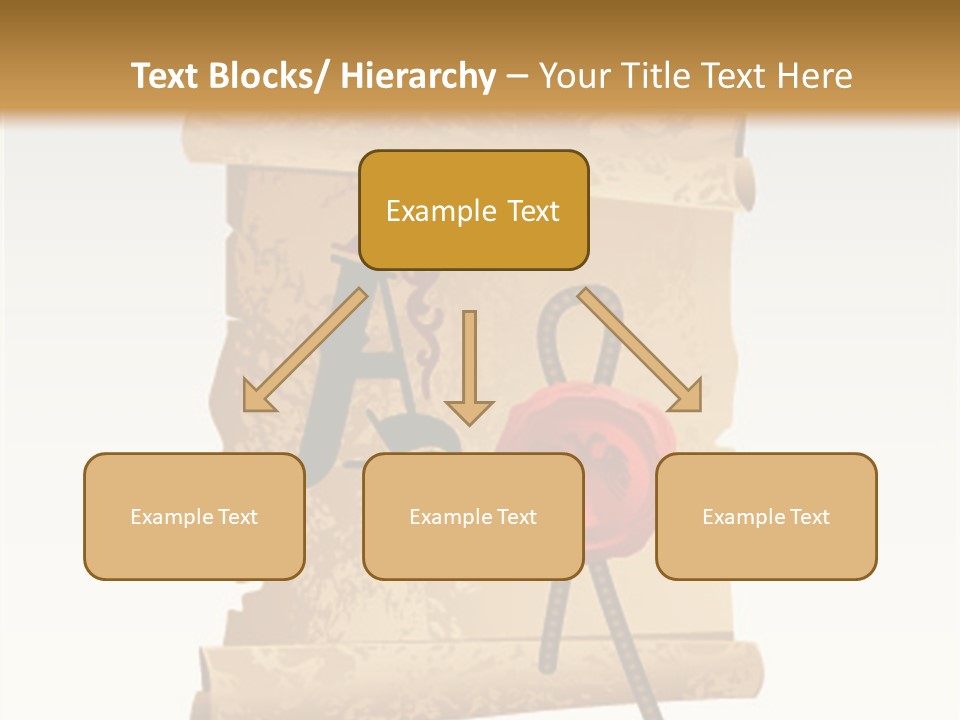 Text Blocks/ Hierarchy – Your Title Text Here

Example Text

Example Text

Example Text

Example Text